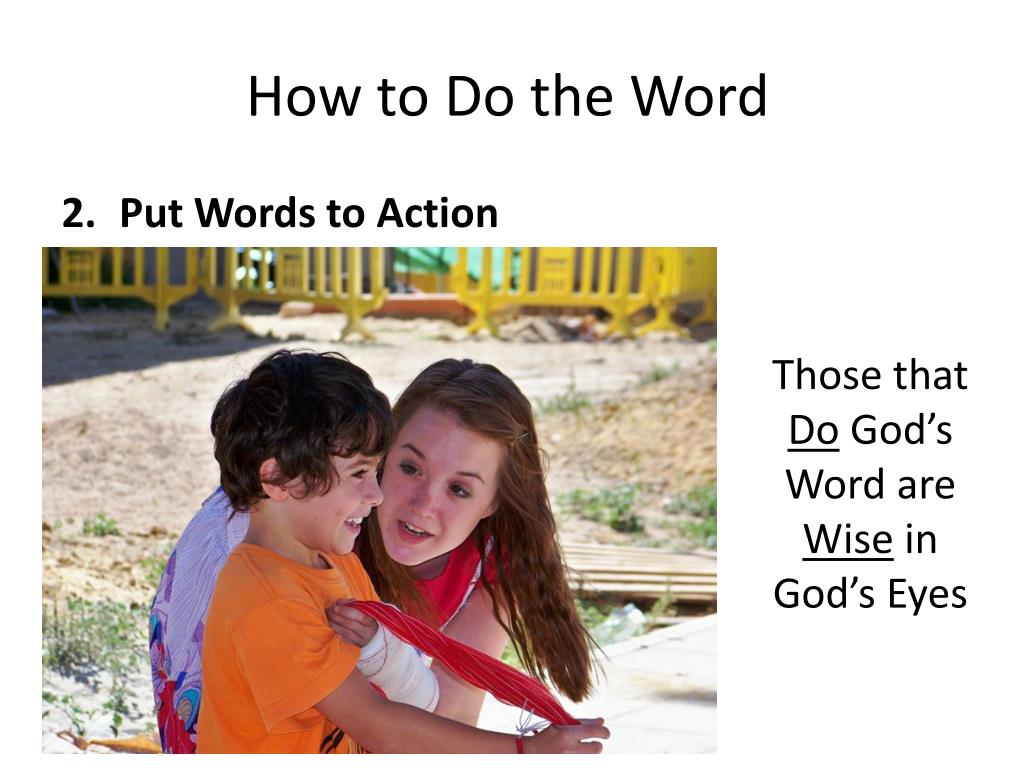 How to Do the Word

2. Put Words to Action

Those that Do God’s Word are Wise in God’s Eyes